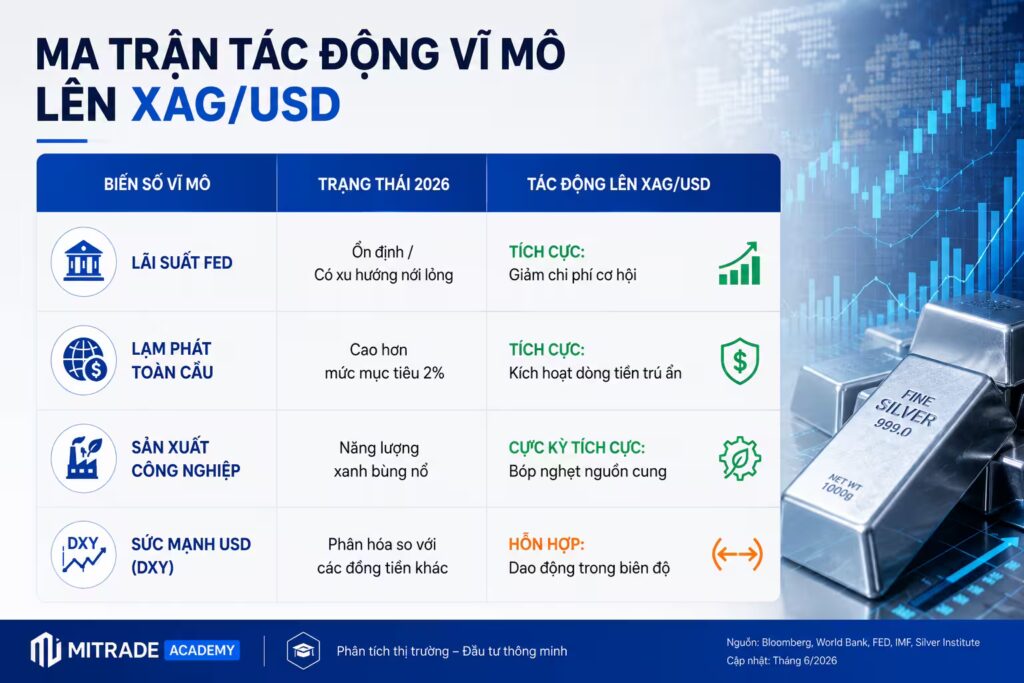 MA TRẬN TÁC ĐỘNG VĨ MÔ LÊN XAG/USD

| BIẾN SỐ VĨ MÔ | TRẠNG THÁI 2026 | TÁC ĐỘNG LÊN XAG/USD |
|---|---|---|
| LÃI SUẤT FED | Ổn định / Có xu hướng nới lỏng | TÍCH CỰC: Giảm chi phí cơ hội |
| LẠM PHÁT TOÀN CẦU | Cao hơn mức mục tiêu 2% | TÍCH CỰC: Kích hoạt dòng tiền trú ẩn |
| SẢN XUẤT CÔNG NGHIỆP | Năng lượng xanh bùng nổ | CỰC KỲ TÍCH CỰC: Bóp nghẹt nguồn cung |
| DXY SỨC MẠNH USD (DXY) | Phân hóa so với các đồng tiền khác | HỖN HỢP: Dao động trong biên độ |

FINE SILVER 999.0 NET WT 1000g

MITRADE ACADEMY

Phân tích thị trường – Đầu tư thông minh

Nguồn: Bloomberg, World Bank, FED, IMF, Silver Institute
Cập nhật: Tháng 6/2026